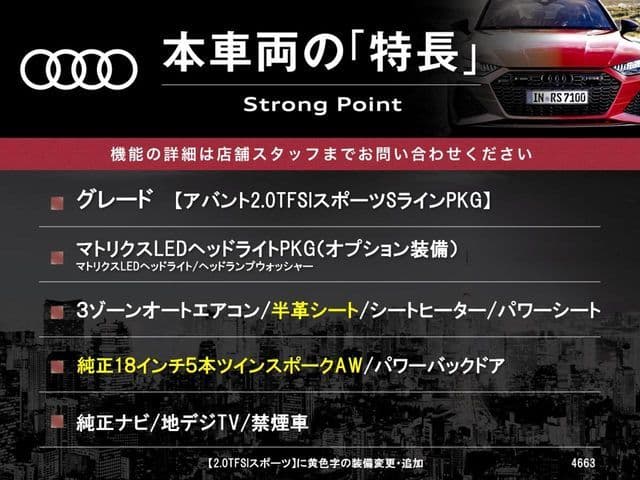 本車両の「特長」

Strong Point

IN RS7100

機能の詳細は店舗スタッフまでお問い合わせください

グレード 【アバント2.0TFSIスポーツSラインPKG】

マトリクスLEDヘッドライトPKG(オプション装備)
マトリクスLEDヘッドライト/ヘッドランプウォッシャー

3ゾーンオートエアコン/半革シート/シートヒーター/パワーシート

純正18インチ5本ツインスポークAW/パワーバックドア

純正ナビ/地デジTV/禁煙車

【2.0TFSIスポーツ】に黄色字の装備変更・追加

4663